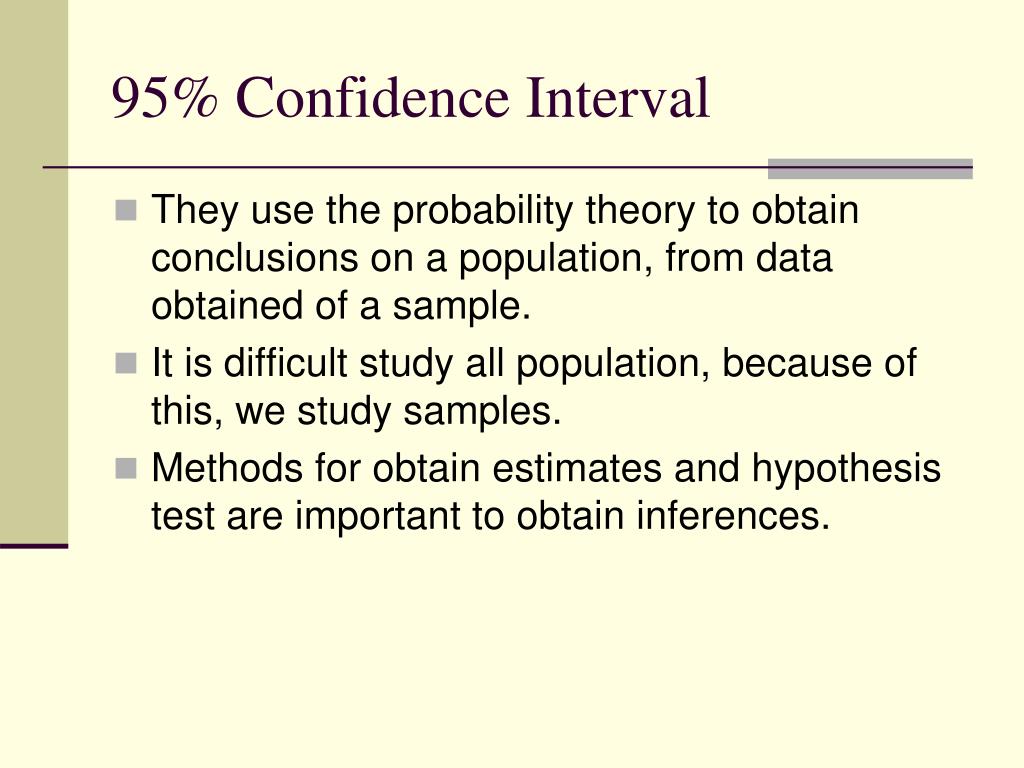 95% Confidence Interval

They use the probability theory to obtain conclusions on a population, from data obtained of a sample.

It is difficult study all population, because of this, we study samples.

Methods for obtain estimates and hypothesis test are important to obtain inferences.